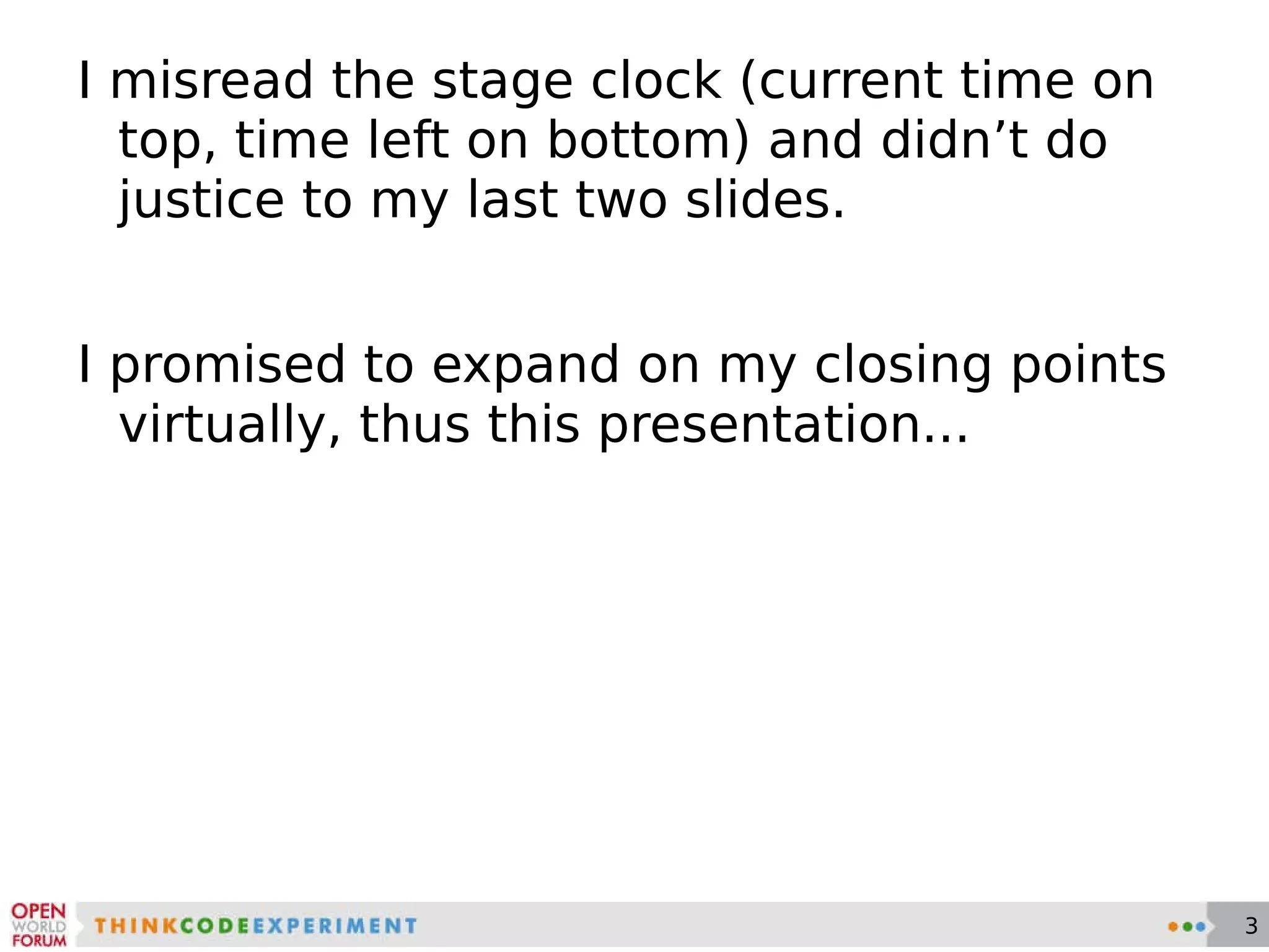 I misread the stage clock (current time on top, time left on bottom) and didn’t do justice to my last two slides.

I promised to expand on my closing points virtually, thus this presentation...

OPEN WORLD FORUM

THINKCODEEXPERIMENT

3